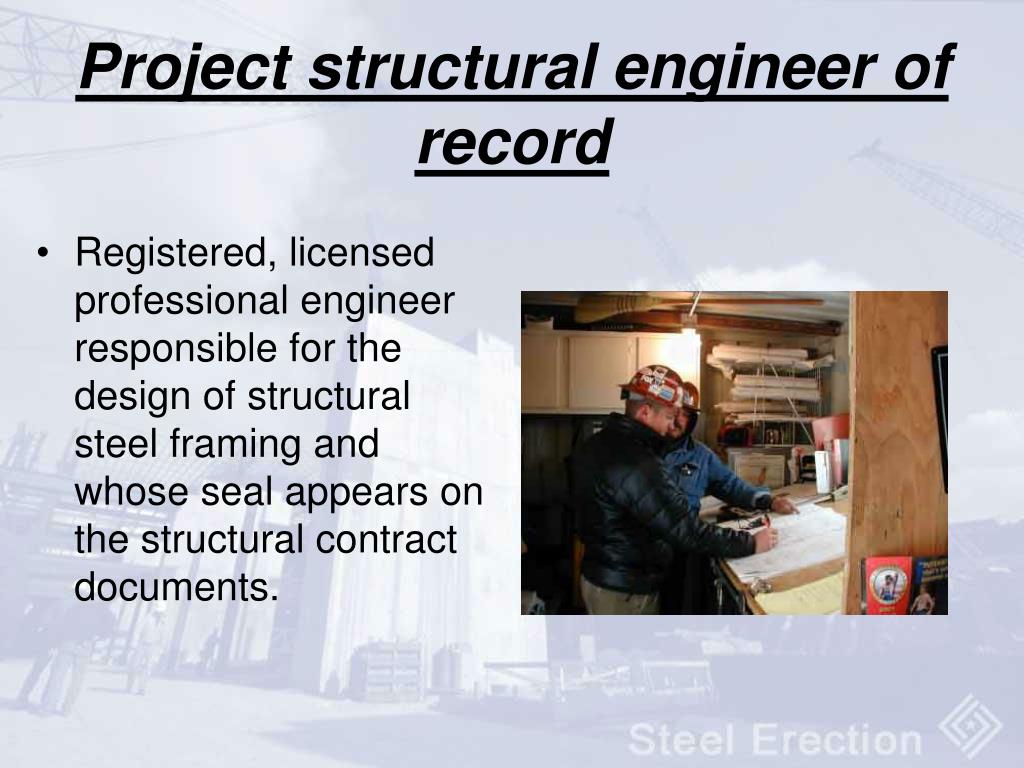 Project structural engineer of record

• Registered, licensed professional engineer responsible for the design of structural steel framing and whose seal appears on the structural contract documents.

Steel Erection